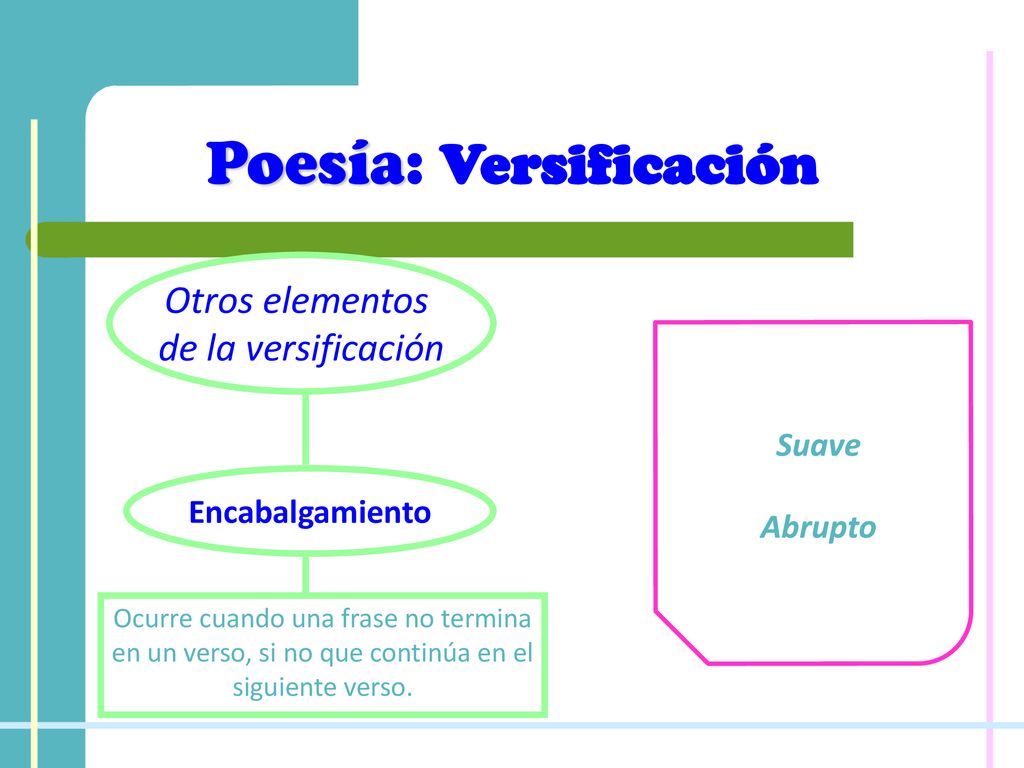 Poesía: Versificación

Otros elementos de la versificación

Encabalgamiento

Ocurre cuando una frase no termina en un verso, si no que continúa en el siguiente verso.

Suave

Abrupto